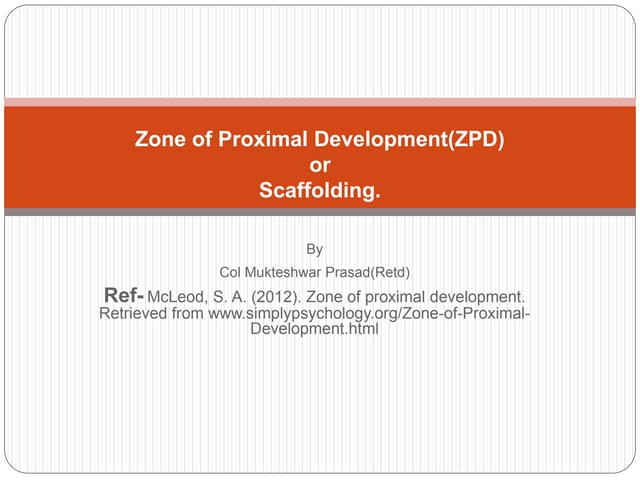 Zone of Proximal Development(ZPD)
or
Scaffolding.

By

Col Mukteshwar Prasad(Retd)

Ref- McLeod, S. A. (2012). Zone of proximal development. Retrieved from www.simplypsychology.org/Zone-of-Proximal-Development.html